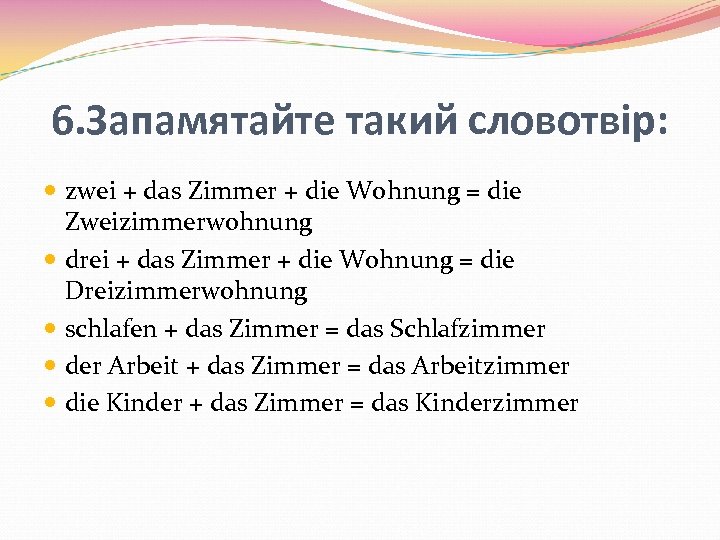 6.Запамятайте такий словотвір:

- zwei + das Zimmer + die Wohnung = die Zweizimmerwohnung
- drei + das Zimmer + die Wohnung = die Dreizimmerwohnung
- schlafen + das Zimmer = das Schlafzimmer
- der Arbeit + das Zimmer = das Arbeitzimmer
- die Kinder + das Zimmer = das Kinderzimmer